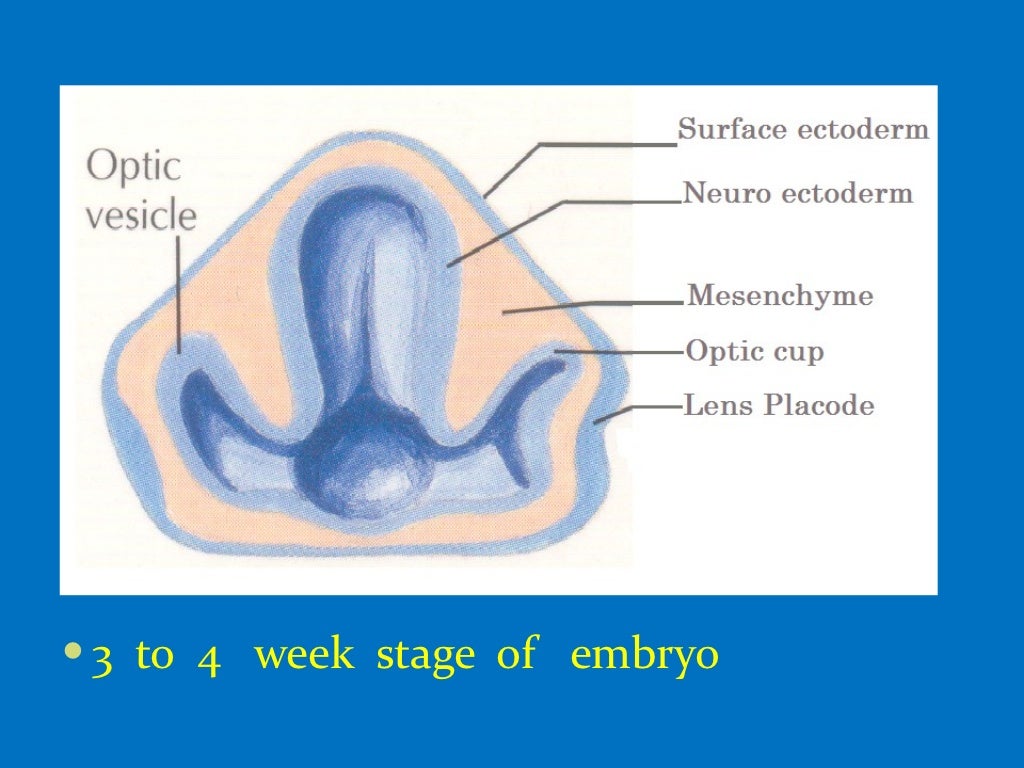 Optic vesicle

Surface ectoderm

Neuro ectoderm

Mesenchyme

Optic cup

Lens Placode

• 3 to 4 week stage of embryo